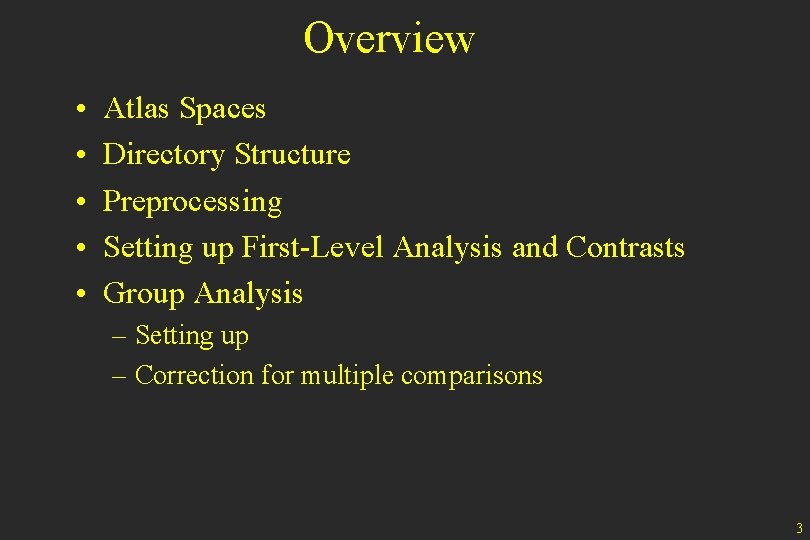 Overview

• Atlas Spaces
• Directory Structure
• Preprocessing
• Setting up First-Level Analysis and Contrasts
• Group Analysis
– Setting up
– Correction for multiple comparisons

3